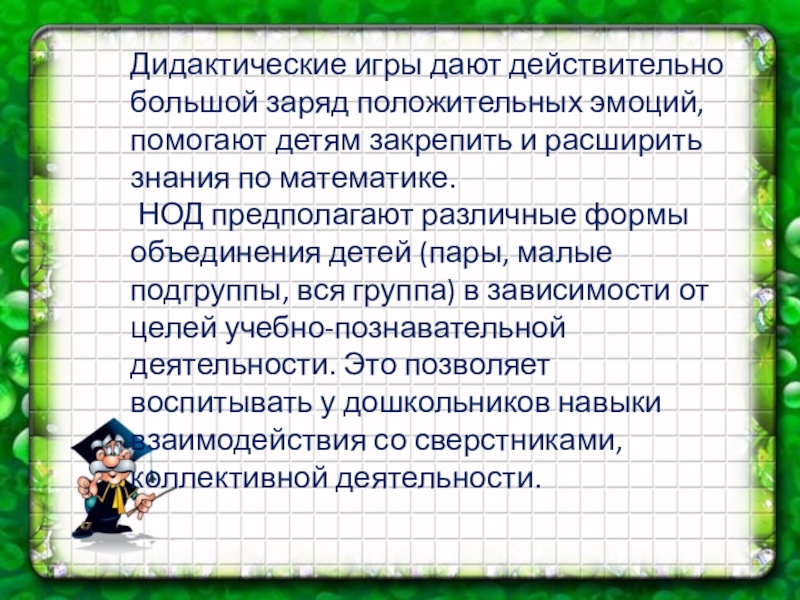 Дидактические игры дают действительно большой заряд положительных эмоций, помогают детям закрепить и расширить знания по математике.

НОД предполагают различные формы объединения детей (пары, малые подгруппы, вся группа) в зависимости от целей учебно-познавательной деятельности. Это позволяет воспитывать у дошкольников навыки взаимодействия со сверстниками, коллективной деятельности.